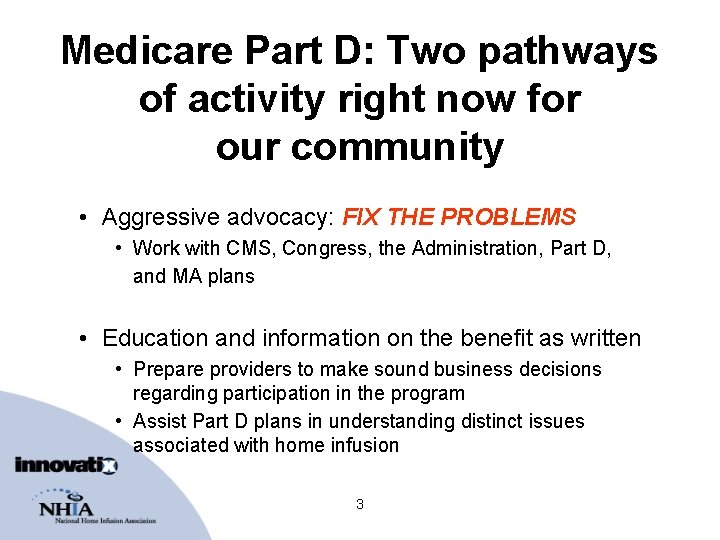 Medicare Part D: Two pathways of activity right now for our community

• Aggressive advocacy: FIX THE PROBLEMS
  • Work with CMS, Congress, the Administration, Part D, and MA plans

• Education and information on the benefit as written
  • Prepare providers to make sound business decisions regarding participation in the program
  • Assist Part D plans in understanding distinct issues associated with home infusion

innovatix

NHIA
National Home Infusion Association

3